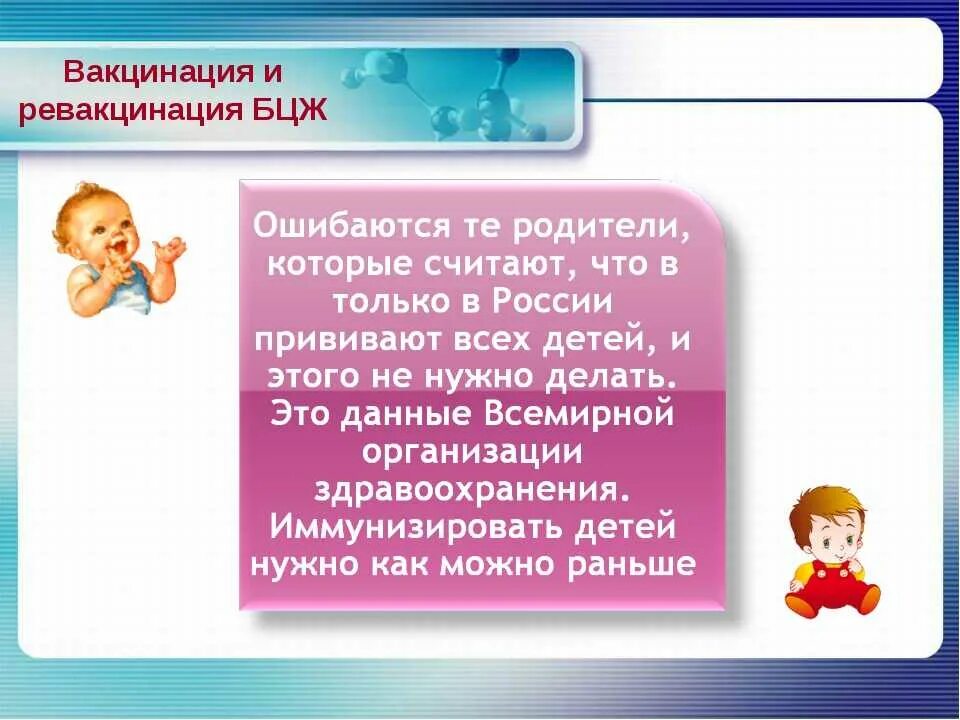 Вакцинация и ревакцинация БЦЖ

Ошибаются те родители, которые считают, что в только в России прививают всех детей, и этого не нужно делать. Это данные Всемирной организации здравоохранения. Иммунизировать детей нужно как можно раньше